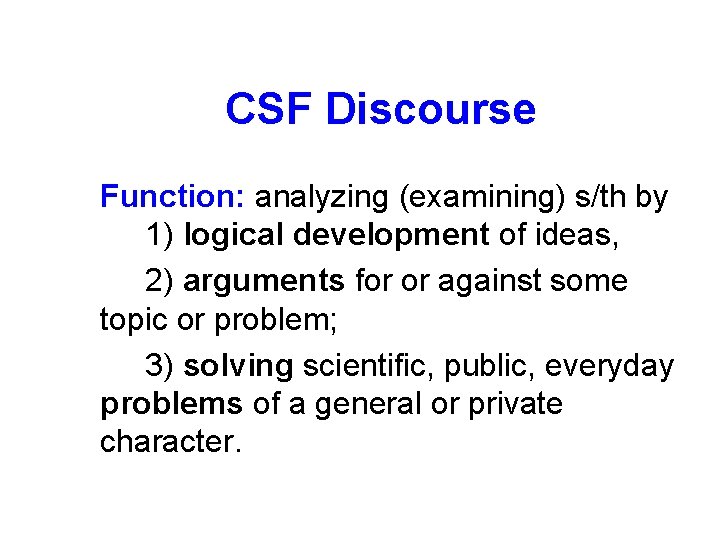 CSF Discourse

Function: analyzing (examining) s/th by
1) logical development of ideas,

2) arguments for or against some topic or problem;

3) solving scientific, public, everyday problems of a general or private character.